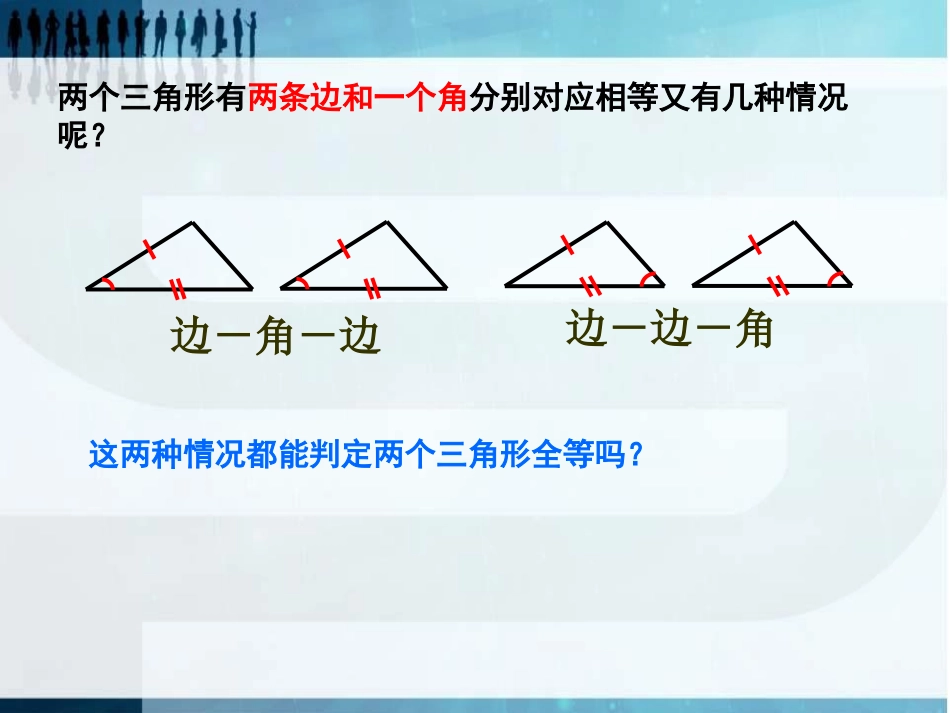 两个三角形有两条边和一个角分别对应相等又有几种情况呢？

边－角－边

边－边－角

这两种情况都能判定两个三角形全等吗？